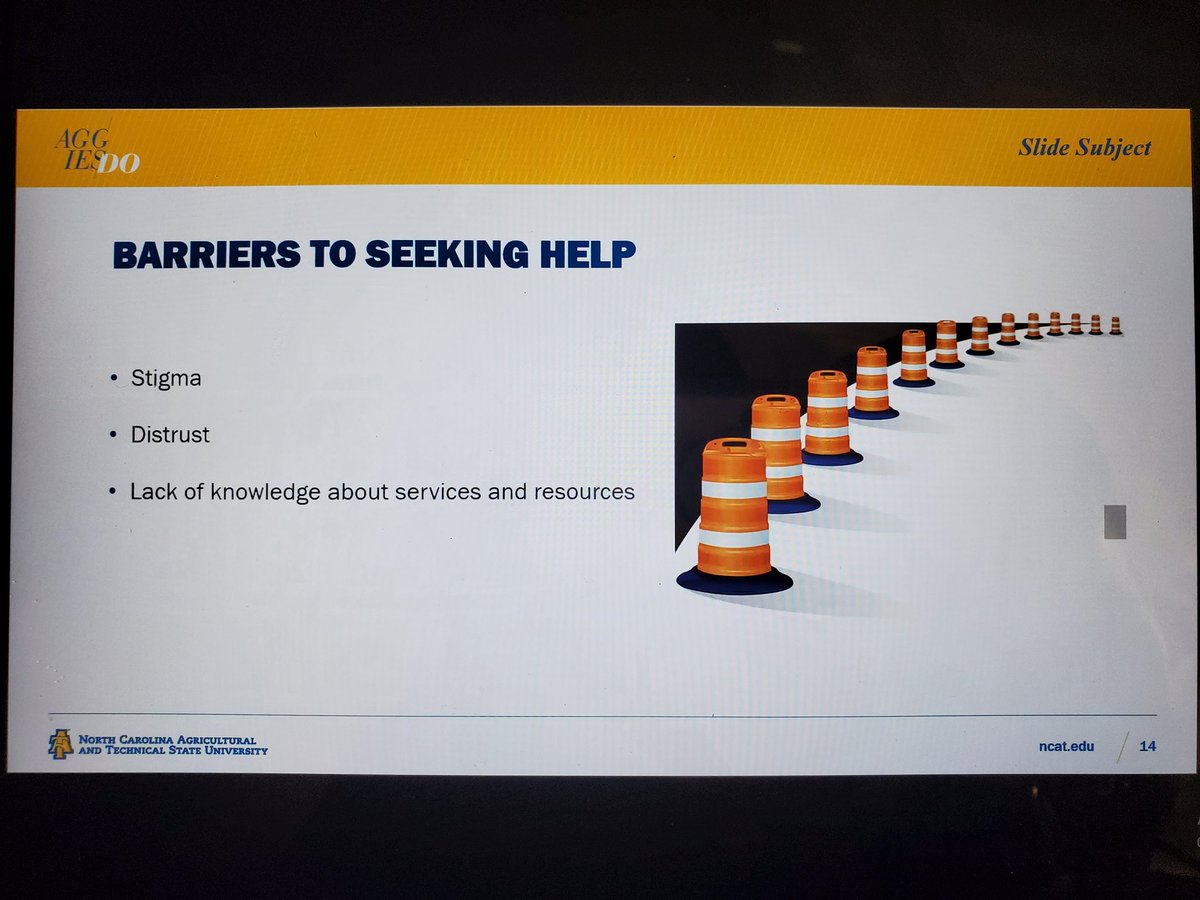 AGG IES DO

Slide Subject

BARRIERS TO SEEKING HELP

• Stigma

• Distrust

• Lack of knowledge about services and resources

NORTH CAROLINA AGRICULTURAL AND TECHNICAL STATE UNIVERSITY

ncat.edu

14